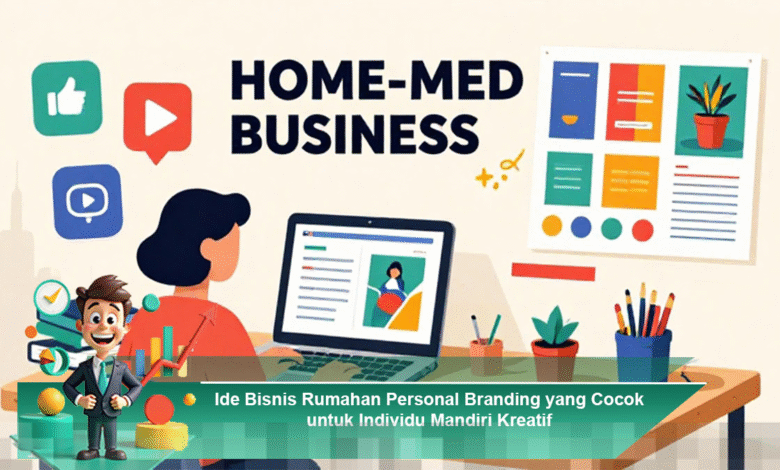 HOME-MED
BUSINESS

Ide Bisnis Rumahan Personal Branding yang Cocok untuk Individu Mandiri Kreatif